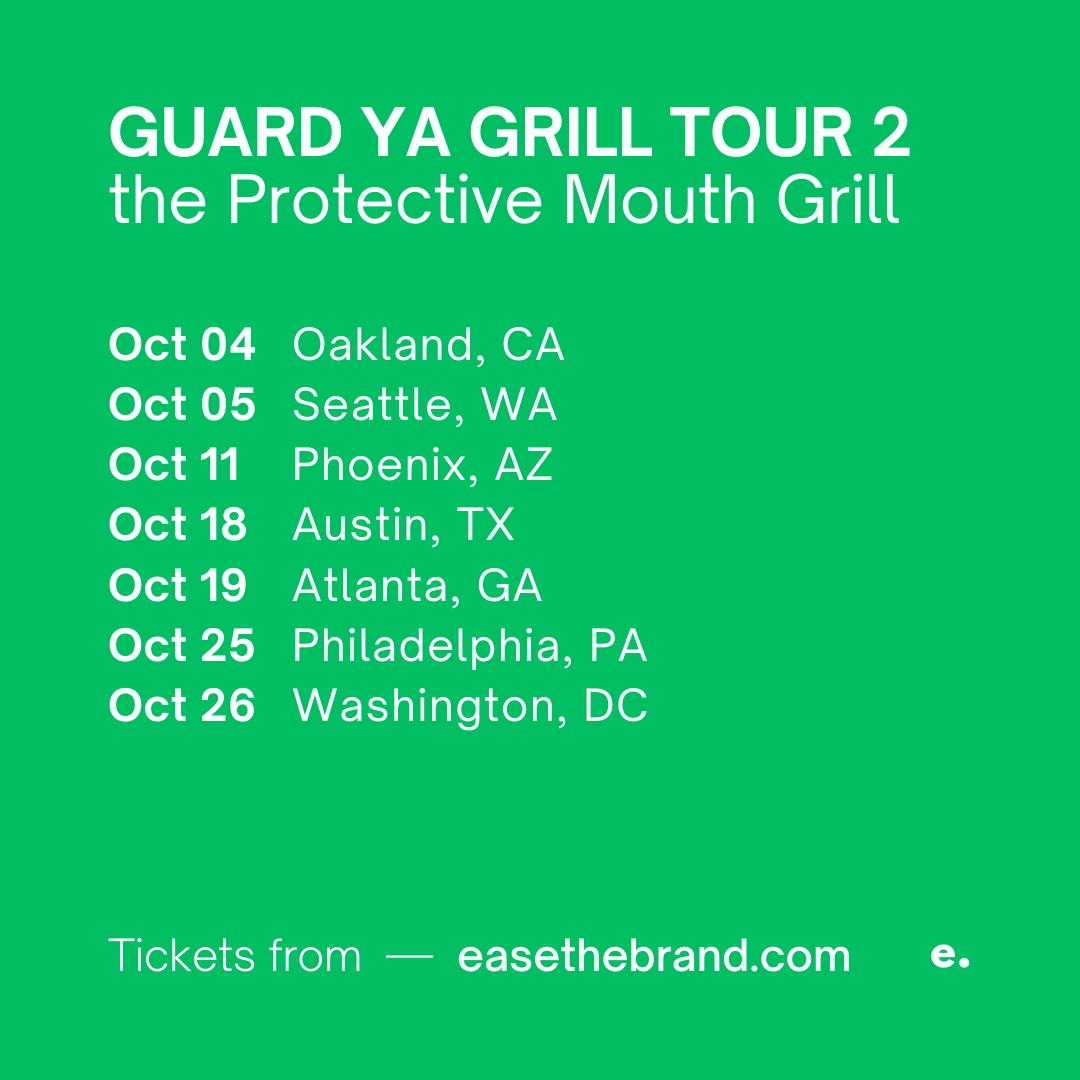 GUARD YA GRILL TOUR 2
the Protective Mouth Grill

Oct 04 Oakland, CA
Oct 05 Seattle, WA
Oct 11 Phoenix, AZ
Oct 18 Austin, TX
Oct 19 Atlanta, GA
Oct 25 Philadelphia, PA
Oct 26 Washington, DC

Tickets from — easethebrand.com

e.